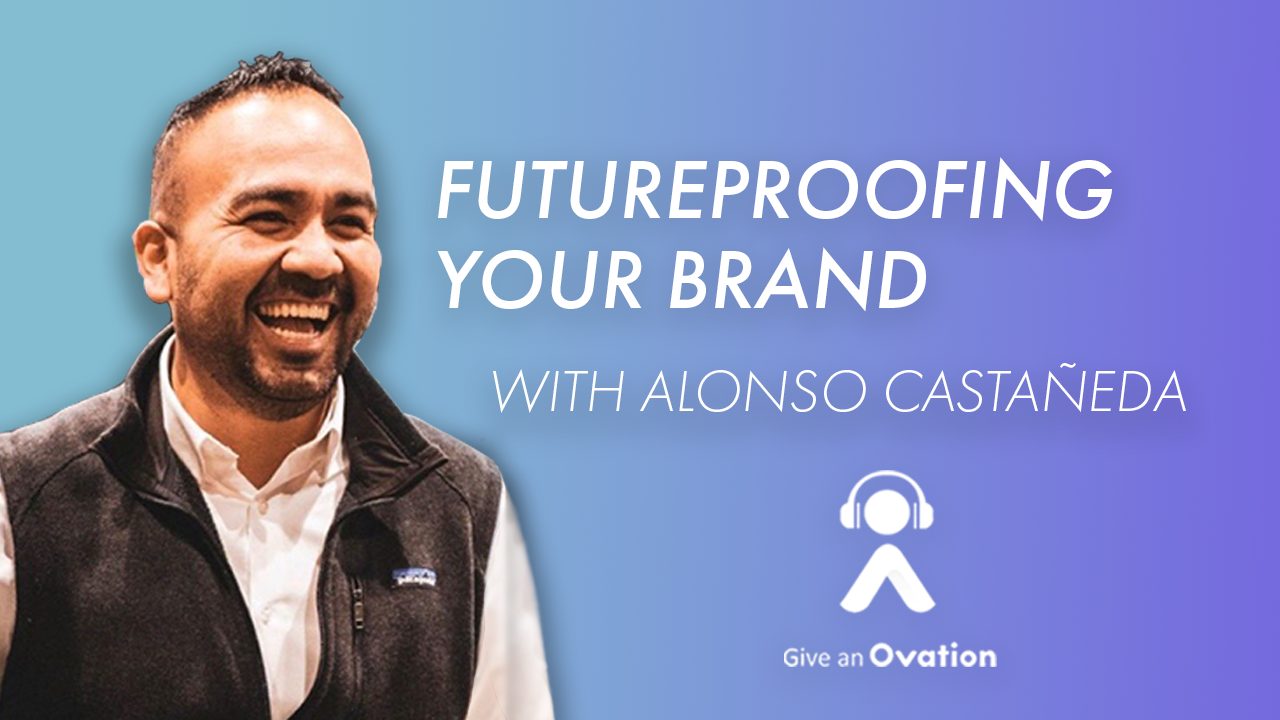 FUTUREPROOFING YOUR BRAND

WITH ALONSO CASTAÑEDA

Give an Ovation